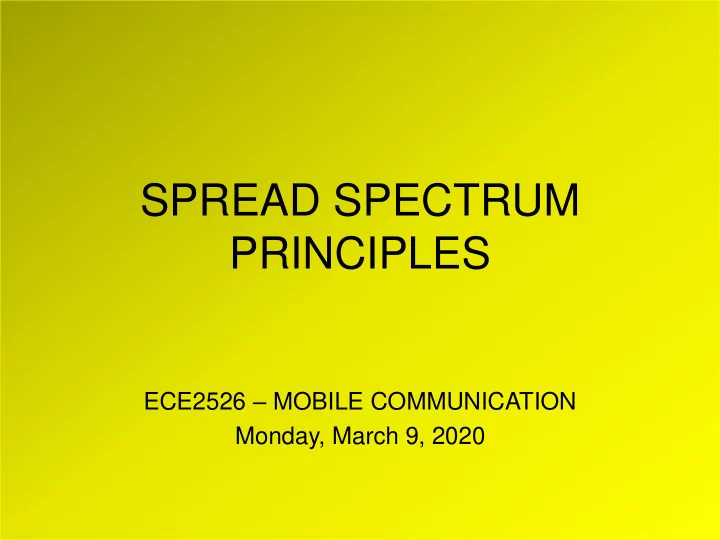 SPREAD SPECTRUM PRINCIPLES

ECE2526 – MOBILE COMMUNICATION
Monday, March 9, 2020